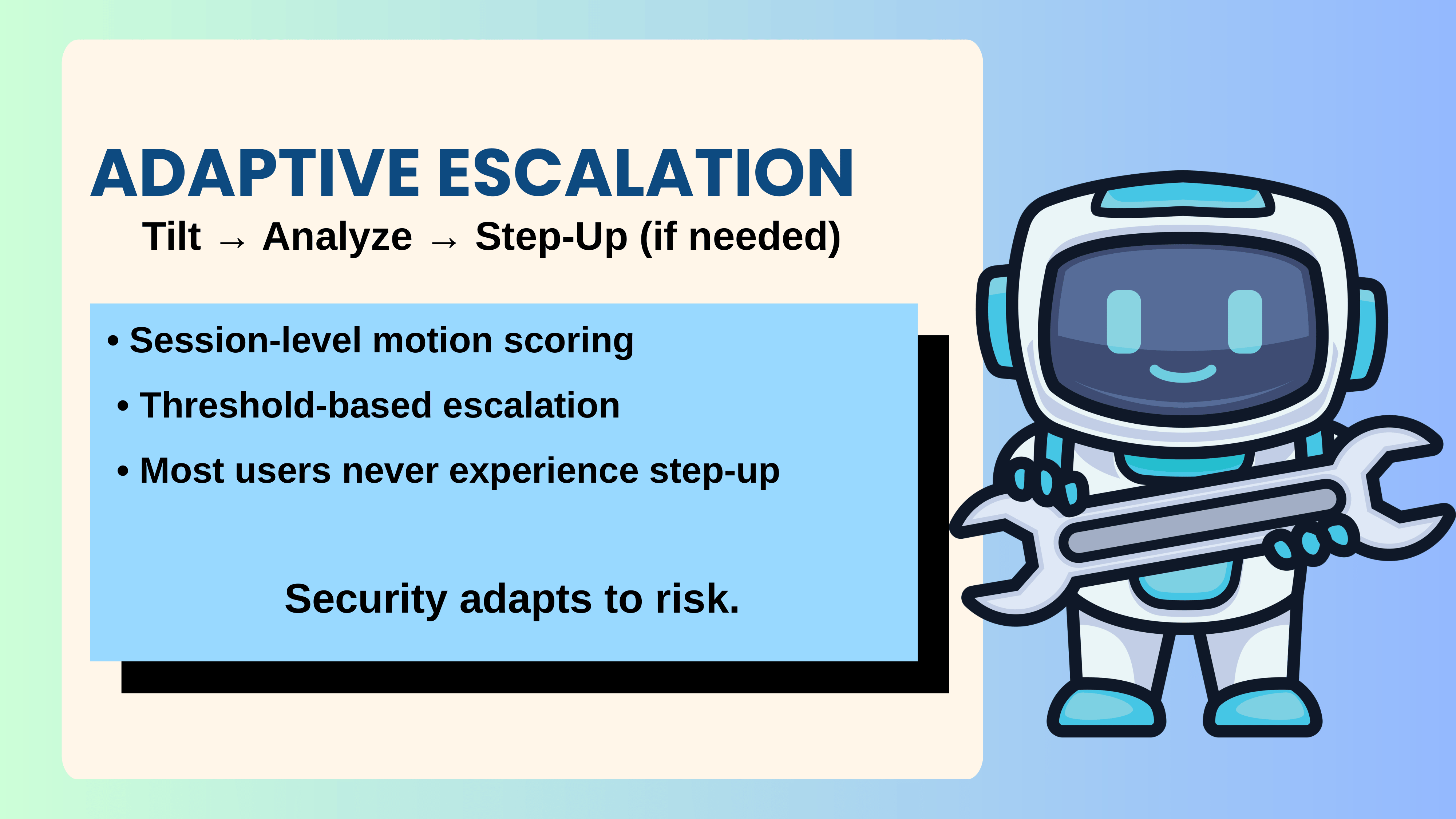 ADAPTIVE ESCALATION

Tilt → Analyze → Step-Up (if needed)

• Session-level motion scoring

• Threshold-based escalation

• Most users never experience step-up

Security adapts to risk.